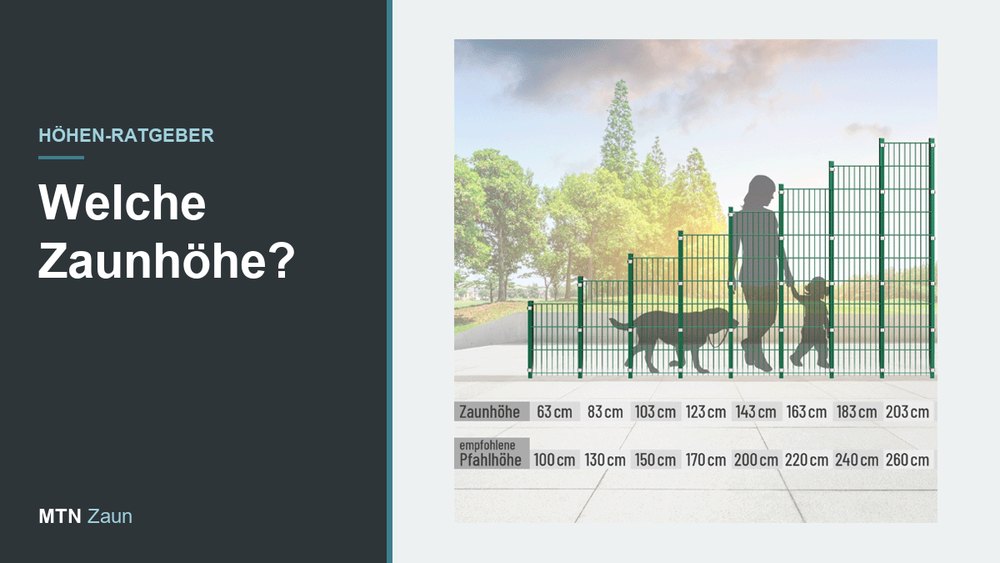 HÖHEN-RATGEBER

Welche Zaunhöhe?

MTN Zaun

| Zaunhöhe | 63 cm | 83 cm | 103 cm | 123 cm | 143 cm | 163 cm | 183 cm | 203 cm |
|---|---|---|---|---|---|---|---|---|
| empfohlene Pfahlhöhe | 100 cm | 130 cm | 150 cm | 170 cm | 200 cm | 220 cm | 240 cm | 260 cm |